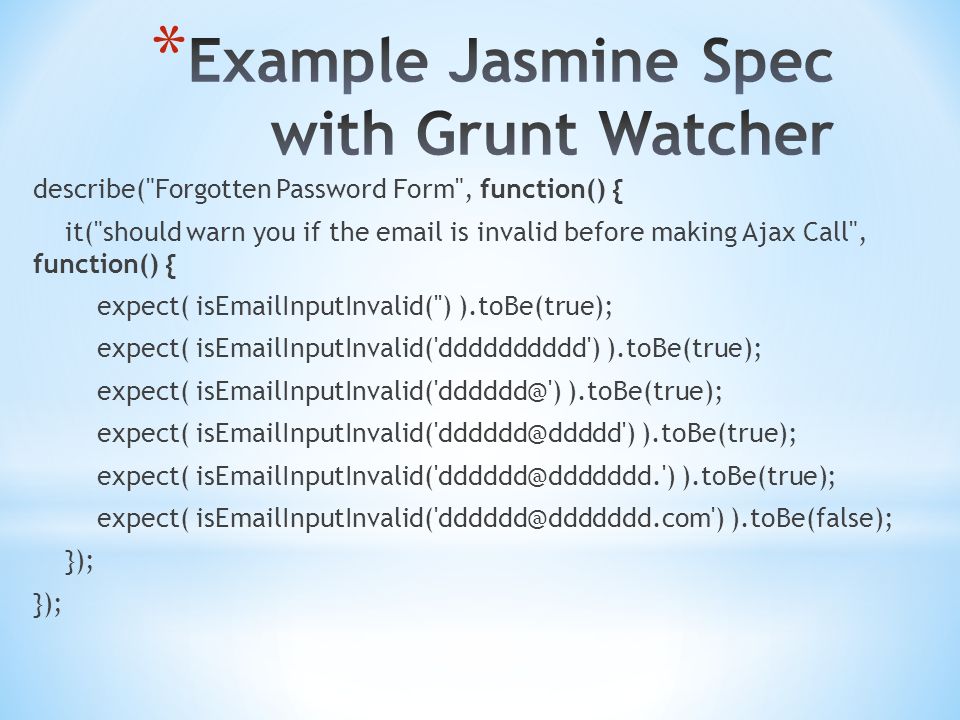 *Example Jasmine Spec with Grunt Watcher

describe("Forgotten Password Form", function() {

it("should warn you if the email is invalid before making Ajax Call", function() {

expect( isEmailInputInvalid('') ).toBe(true);

expect( isEmailInputInvalid('dddddddddd') ).toBe(true);

expect( isEmailInputInvalid('dddddd@') ).toBe(true);

expect( isEmailInputInvalid('dddddd@ddddd') ).toBe(true);

expect( isEmailInputInvalid('dddddd@ddddddd.') ).toBe(true);

expect( isEmailInputInvalid('dddddd@ddddddd.com') ).toBe(false);

});

});